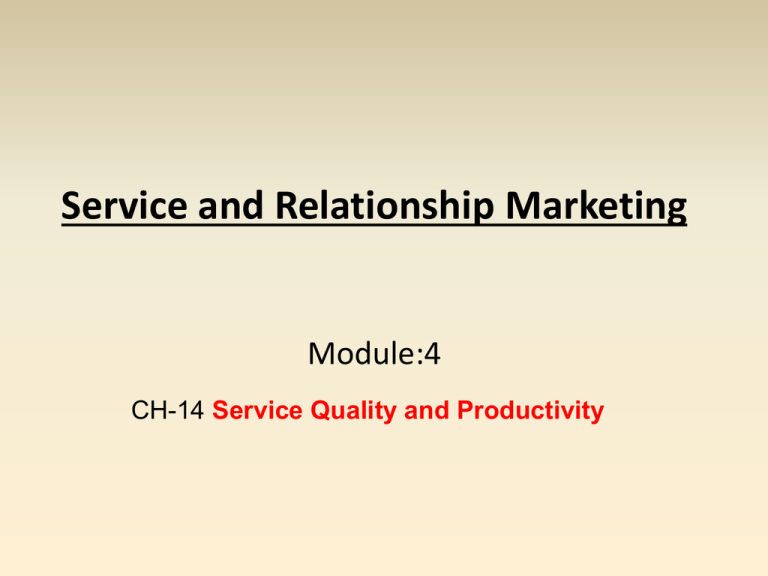 Service and Relationship Marketing

Module:4

CH-14 Service Quality and Productivity